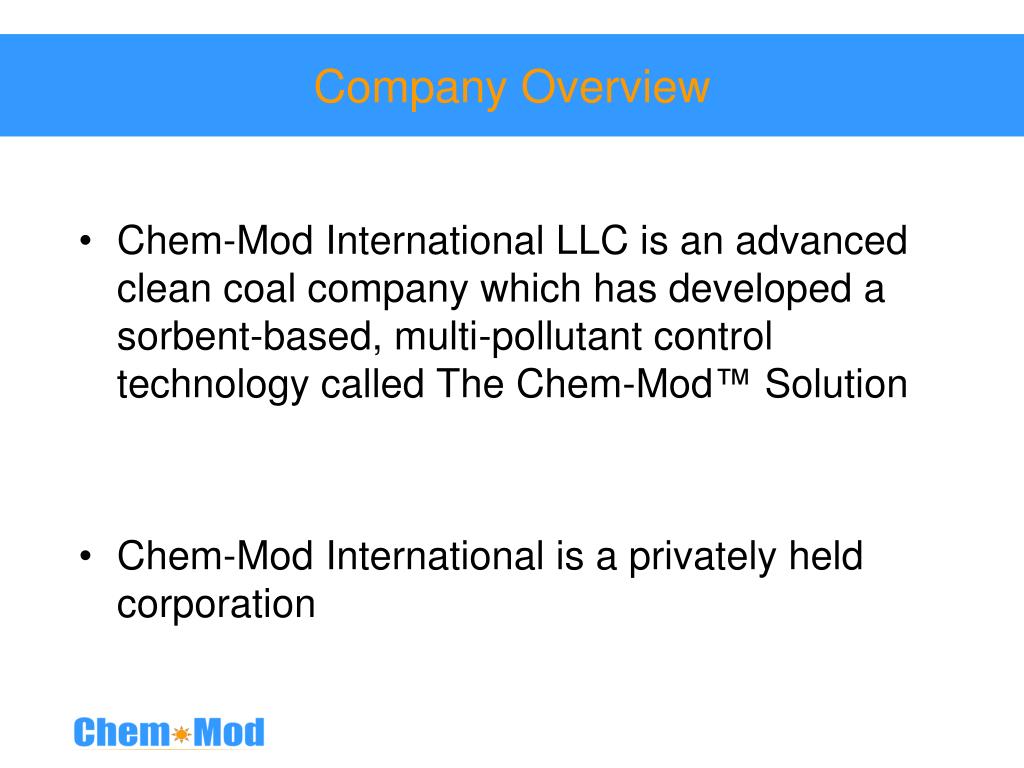 Company Overview

• Chem-Mod International LLC is an advanced clean coal company which has developed a sorbent-based, multi-pollutant control technology called The Chem-Mod™ Solution

• Chem-Mod International is a privately held corporation

Chem Mod